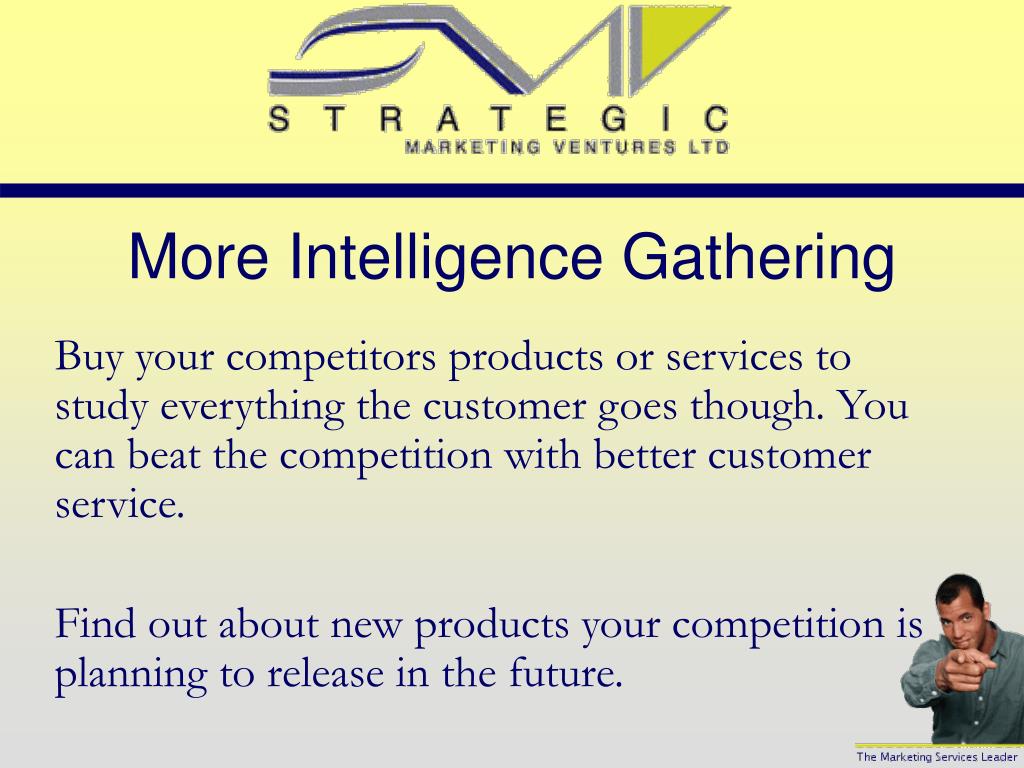 STRATEGIC
MARKETING VENTURES LTD

More Intelligence Gathering

Buy your competitors products or services to study everything the customer goes though. You can beat the competition with better customer service.

Find out about new products your competition is planning to release in the future.

The Marketing Services Leader